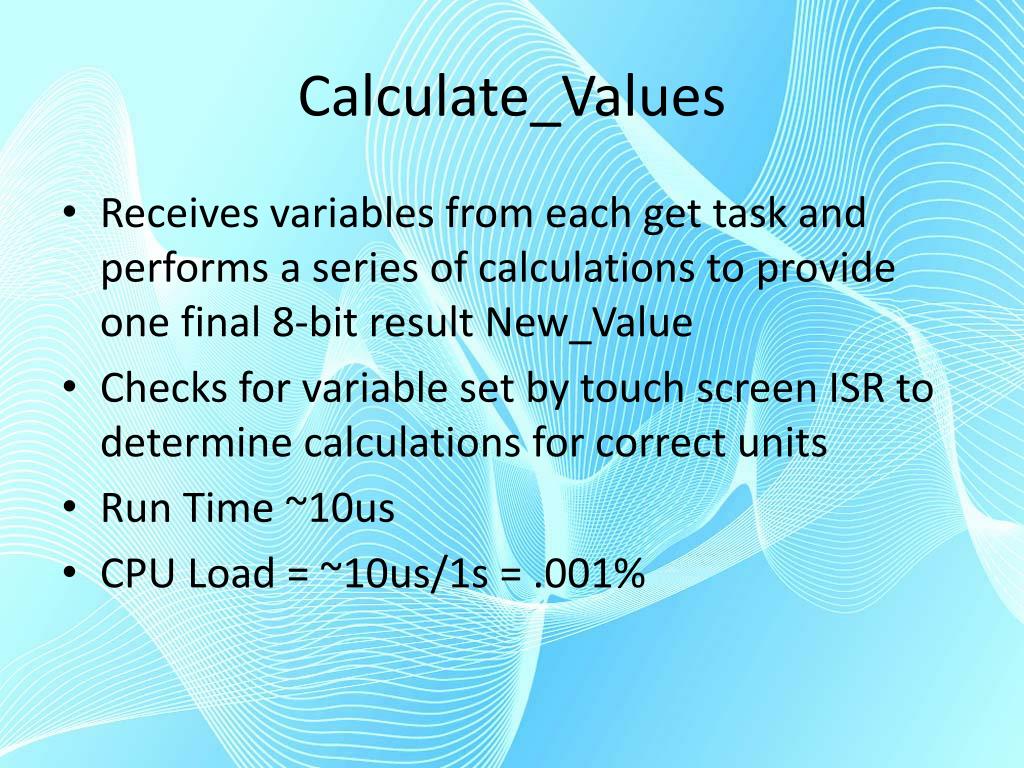 Calculate_Values

• Receives variables from each get task and performs a series of calculations to provide one final 8-bit result New_Value
• Checks for variable set by touch screen ISR to determine calculations for correct units
• Run Time ~10us
• CPU Load = ~10us/1s = .001%